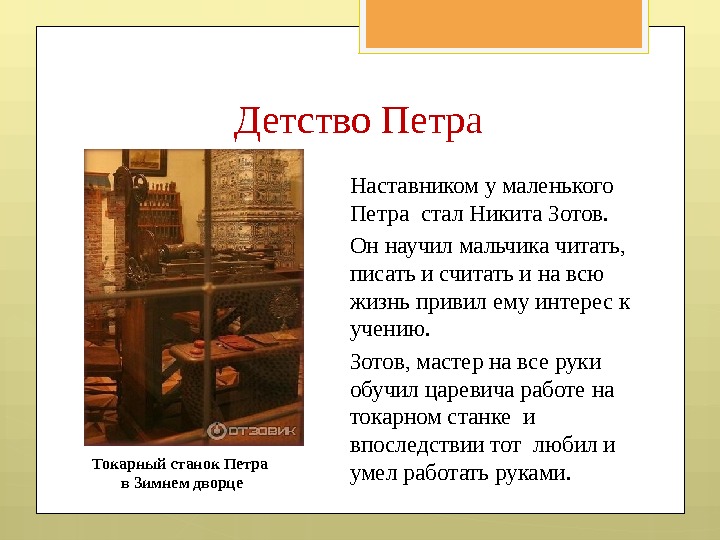 Детство Петра

ОТЗОВИК

Токарный станок Петра в Зимнем дворце

Наставником у маленького Петра стал Никита Зотов.

Он научил мальчика читать, писать и считать и на всю жизнь привил ему интерес к учению.

Зотов, мастер на все руки обучил царевича работе на токарном станке и впоследствии тот любил и умел работать руками.